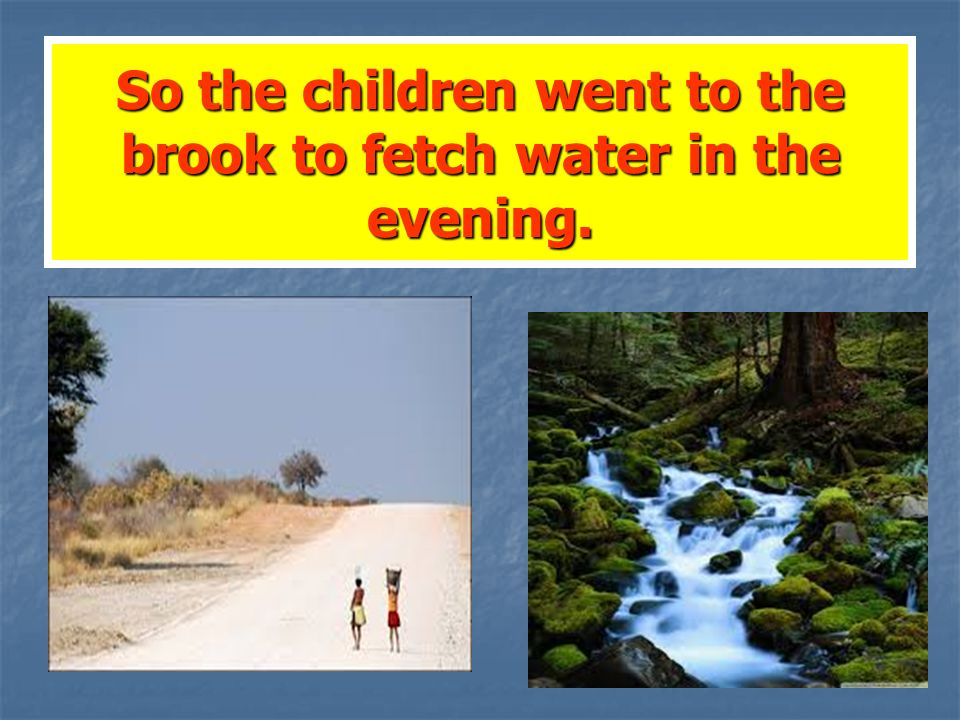 So the children went to the brook to fetch water in the evening.